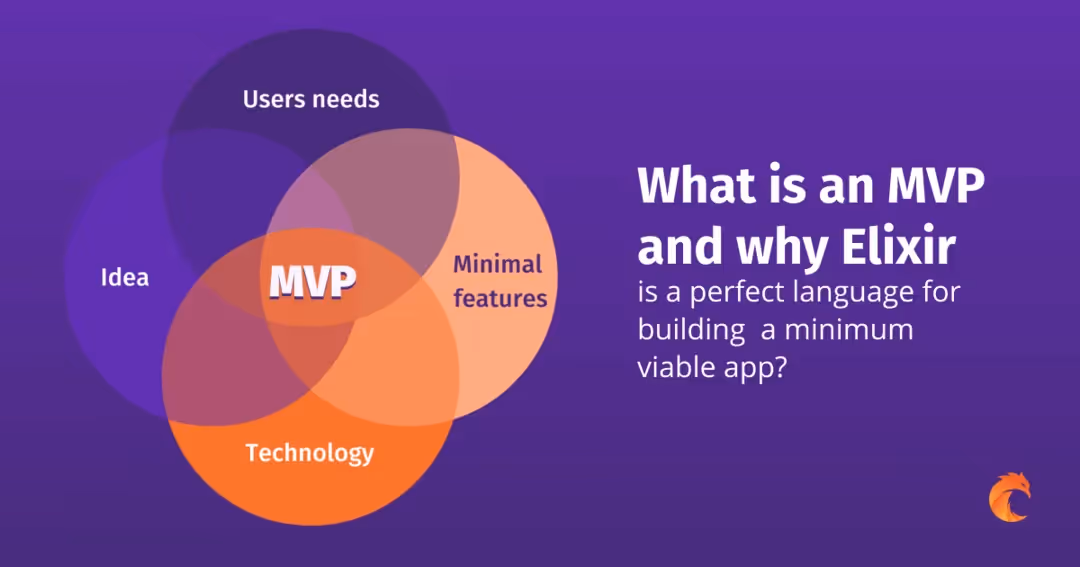 Users needs

Idea

MVP

Minimal features

Technology

What is an MVP and why Elixir is a perfect language for building a minimum viable app?